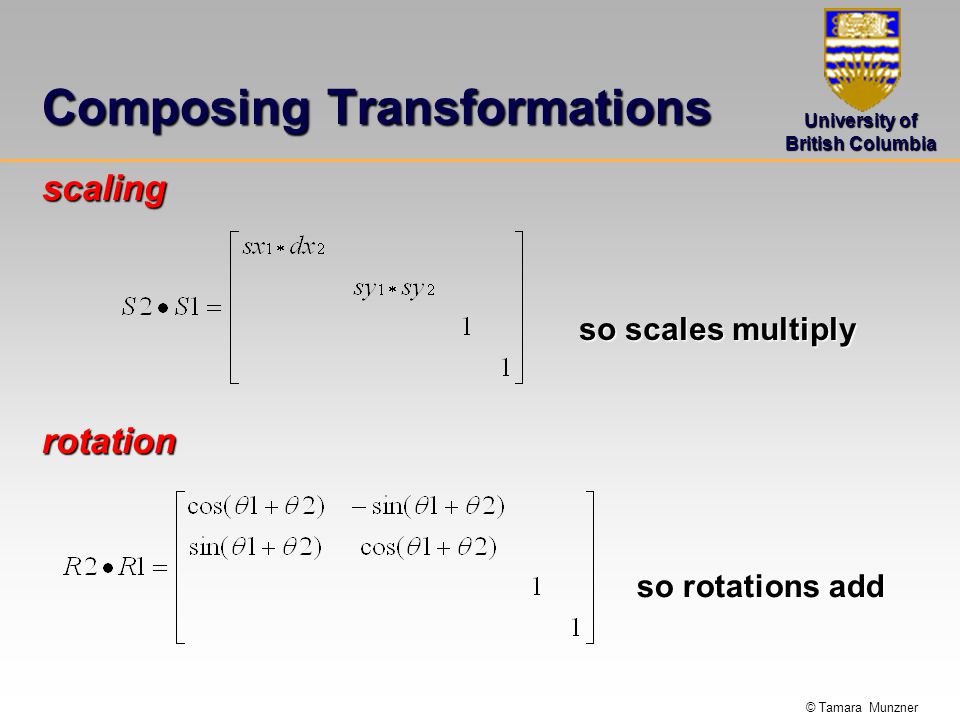 Composing Transformations

University of British Columbia

scaling

$S2 \bullet S1 = \begin{bmatrix} sx_1 * dx_2 & & & \\ & sy_1 * sy_2 & & \\ & & 1 & \\ & & & 1 \end{bmatrix}$

so scales multiply

rotation

$R2 \bullet R1 = \begin{bmatrix} \cos(\theta 1 + \theta 2) & -\sin(\theta 1 + \theta 2) & & \\ \sin(\theta 1 + \theta 2) & \cos(\theta 1 + \theta 2) & & \\ & & 1 & \\ & & & 1 \end{bmatrix}$

so rotations add

© Tamara Munzner